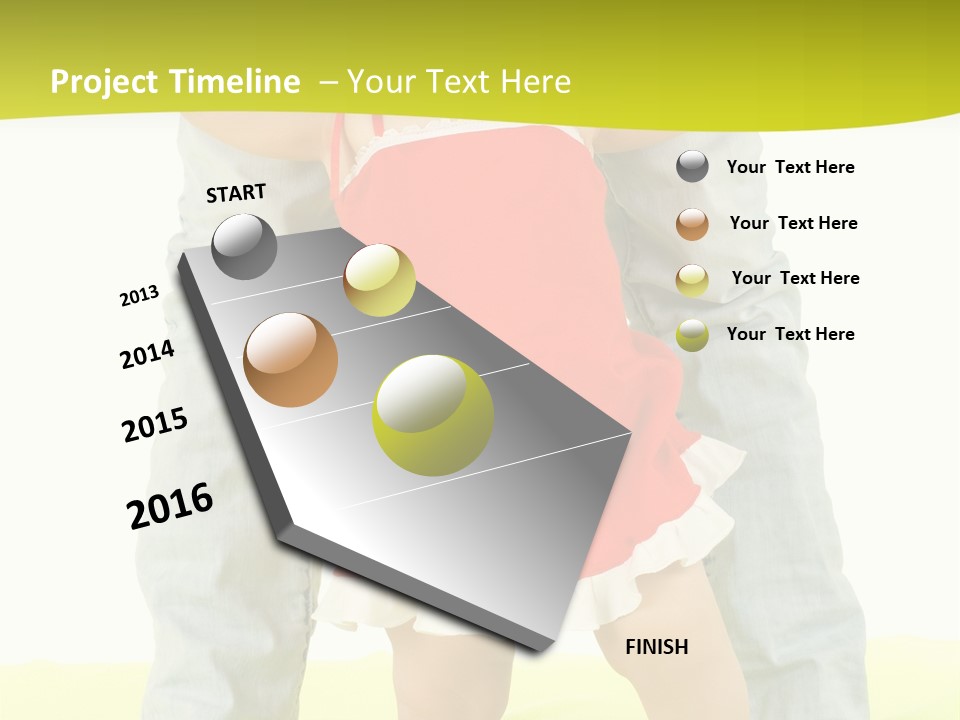 Project Timeline – Your Text Here

START

2013

2014

2015

2016

FINISH

Your Text Here

Your Text Here

Your Text Here

Your Text Here